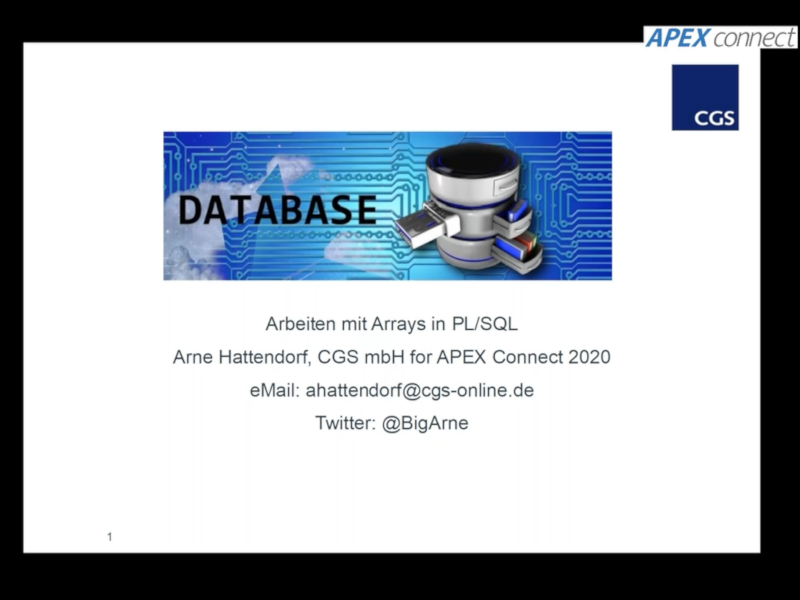 APEX connect

CGS

DATABASE

Arbeiten mit Arrays in PL/SQL

Arne Hattendorf, CGS mbH for APEX Connect 2020

eMail: ahattendorf@cgs-online.de

Twitter: @BigArne

1